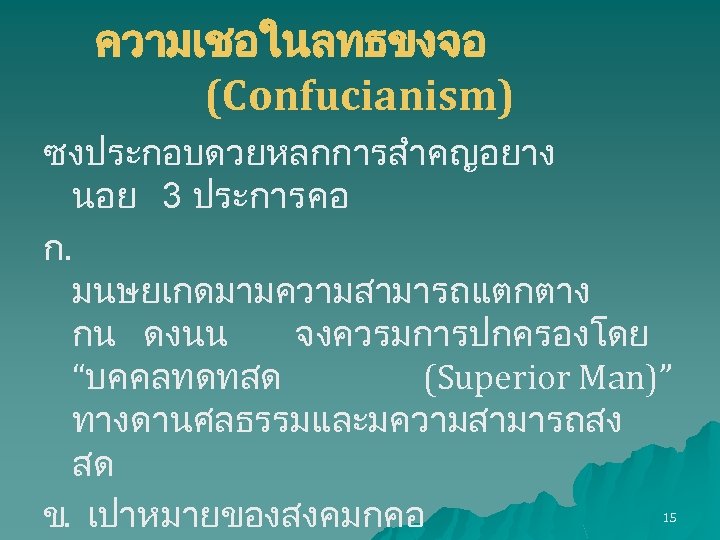 ความเชอในลทธขงจอ (Confucianism)

ซงประกอบดวยหลกการสำคญอยาง นอย 3 ประการคอ

ก. มนษยเกดมามความสามารถแตกตาง กน ดงนน จงควรมการปกครองโดย “บคคลทดทสด (Superior Man)” ทางดานศลธรรมและมความสามารถสง สด

ข. เปาหมายของสงคมกคอ

15